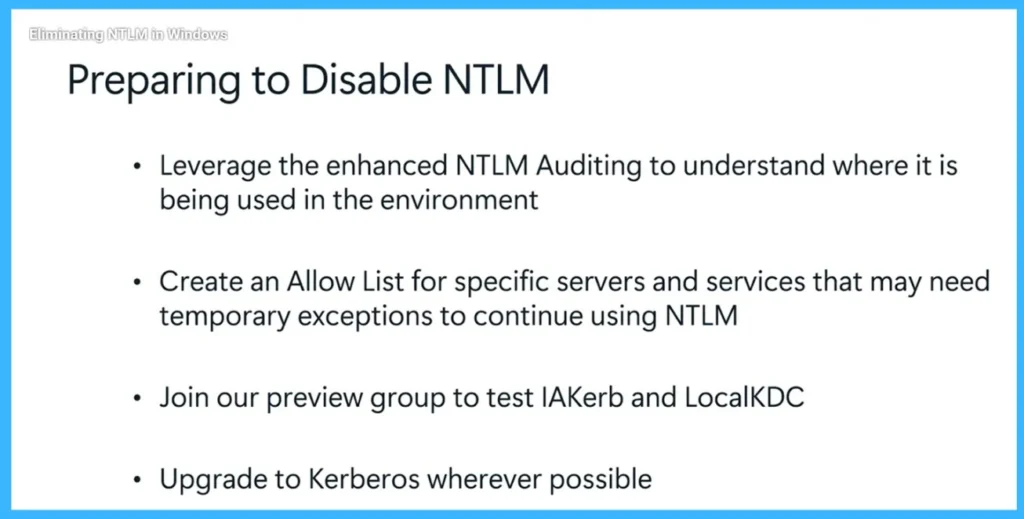 Eliminating NTLM in Windows

Preparing to Disable NTLM

• Leverage the enhanced NTLM Auditing to understand where it is being used in the environment

• Create an Allow List for specific servers and services that may need temporary exceptions to continue using NTLM

• Join our preview group to test IAKerb and LocalKDC

• Upgrade to Kerberos wherever possible